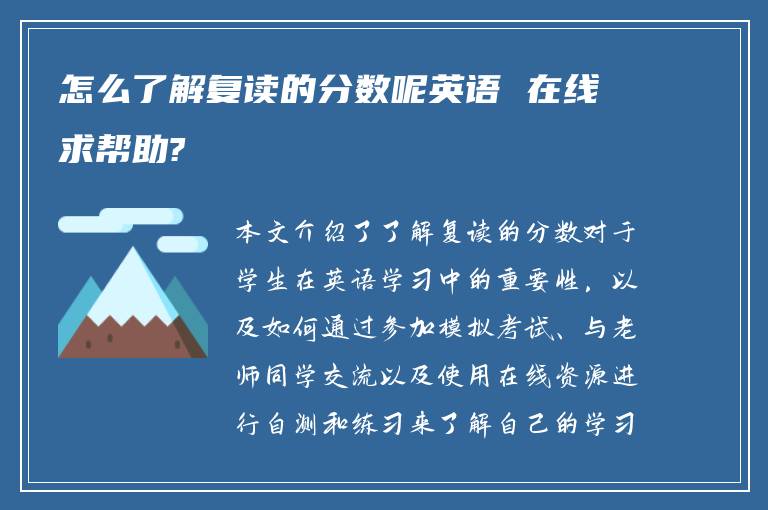 怎么了解复读的分数呢英语 在线求帮助?

本文介绍了了解复读的分数对于学生在英语学习中的重要性，以及如何通过参加模拟考试、与老师同学交流以及使用在线资源进行自测和练习来了解自己的学习